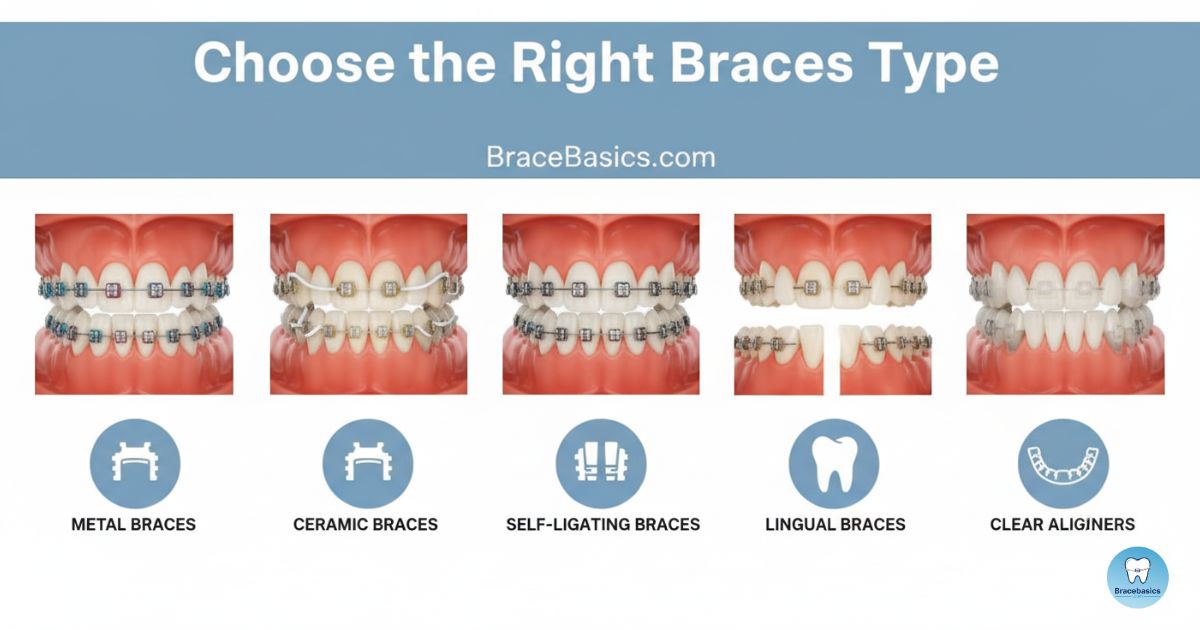 Choose the Right Braces Type

BraceBasics.com

METAL BRACES

CERAMIC BRACES

SELF-LIGATING BRACES

LINGUAL BRACES

CLEAR ALIGINERS

Bracebasics